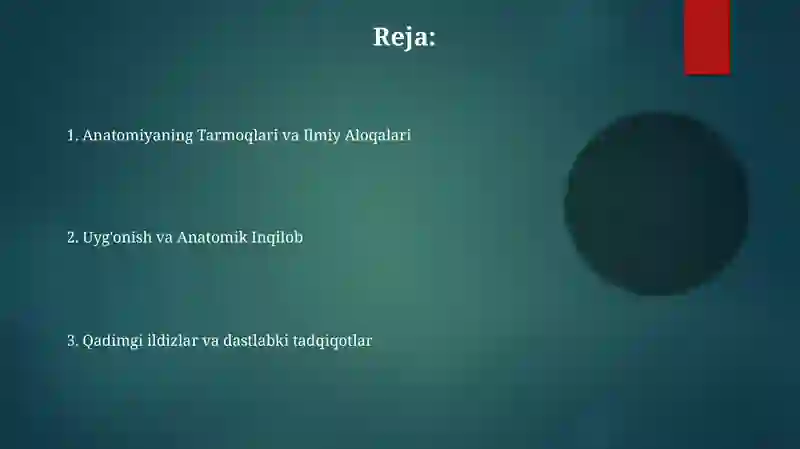 Reja:

1. Anatomiyaning Tarmoqlari va Ilmiy Aloqalari

2. Uyg'onish va Anatomik Inqilob

3. Qadimgi ildizlar va dastlabki tadqiqotlar